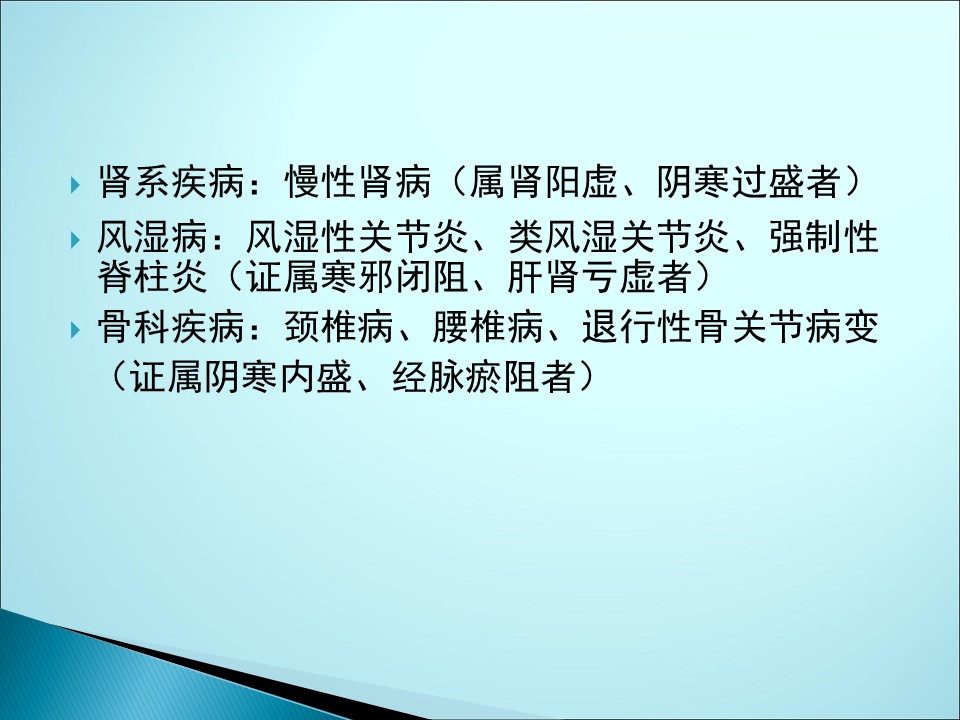 肾系疾病：慢性肾病（属肾阳虚、阴寒过盛者）

风湿病：风湿性关节炎、类风湿关节炎、强制性脊柱炎（证属寒邪闭阻、肝肾亏虚者）

骨科疾病：颈椎病、腰椎病、退行性骨关节病变（证属阴寒内盛、经脉瘀阻者）